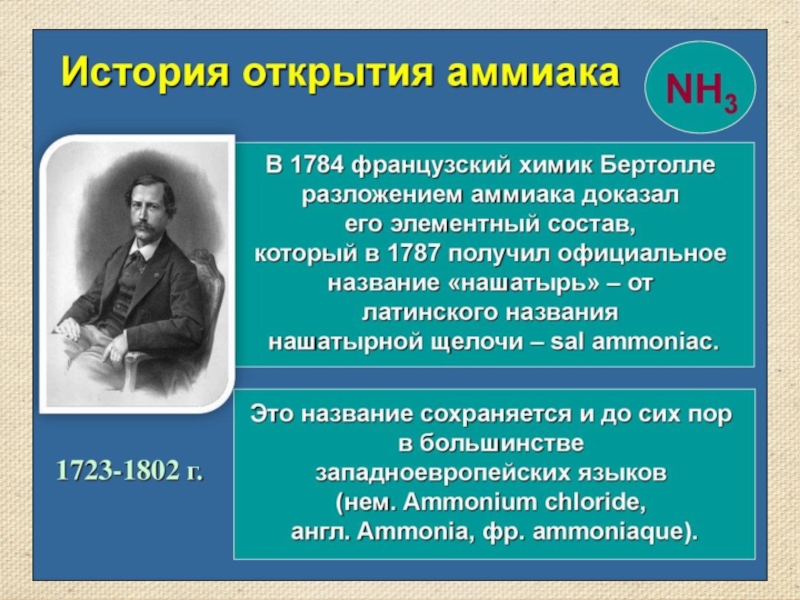 История открытия аммиака

$NH_3$

В 1784 французский химик Бертолле разложением аммиака доказал его элементный состав, который в 1787 получил официальное название «нашатырь» – от латинского названия нашатырной щелочи – sal ammoniac.

1723-1802 г.

Это название сохраняется и до сих пор в большинстве западноевропейских языков (нем. Ammonium chloride, англ. Ammonia, фр. ammoniaque).